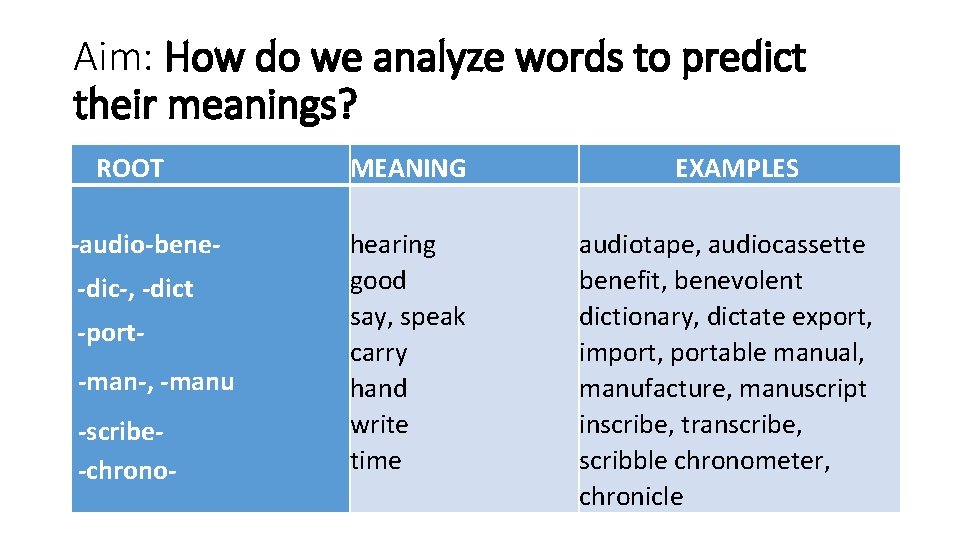 Aim: How do we analyze words to predict their meanings?

| ROOT | MEANING | EXAMPLES |
|---|---|---|
| -audio-bene- -dic-, -dict -port- -man-, -manu -scribe- -chrono- | hearing good say, speak carry hand write time | audiotape, audiocassette benefit, benevolent dictionary, dictate export, import, portable manual, manufacture, manuscript inscribe, transcribe, scribble chronometer, chronicle |